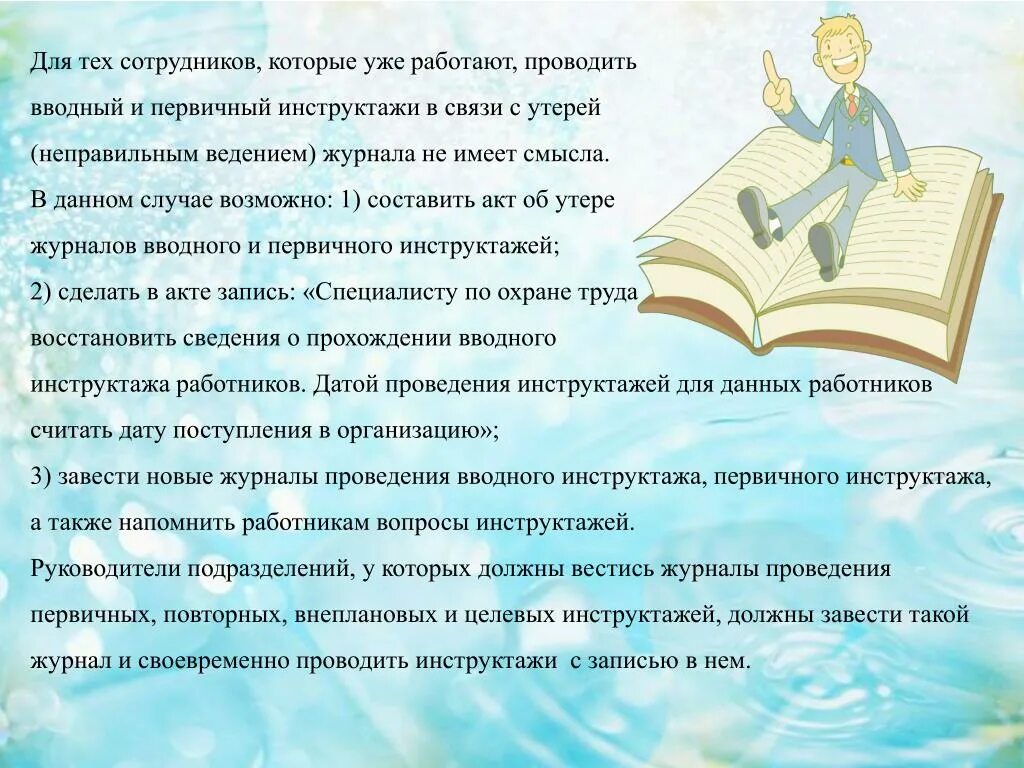 Для тех сотрудников, которые уже работают, проводить вводный и первичный инструктажи в связи с утерей (неправильным ведением) журнала не имеет смысла.
В данном случае возможно: 1) составить акт об утере журналов вводного и первичного инструктажей;
2) сделать в акте запись: «Специалисту по охране труда восстановить сведения о прохождении вводного инструктажа работников. Датой проведения инструктажей для данных работников считать дату поступления в организацию»;
3) завести новые журналы проведения вводного инструктажа, первичного инструктажа, а также напомнить работникам вопросы инструктажей.
Руководители подразделений, у которых должны вестись журналы проведения первичных, повторных, внеплановых и целевых инструктажей, должны завести такой журнал и своевременно проводить инструктажи с записью в нем.